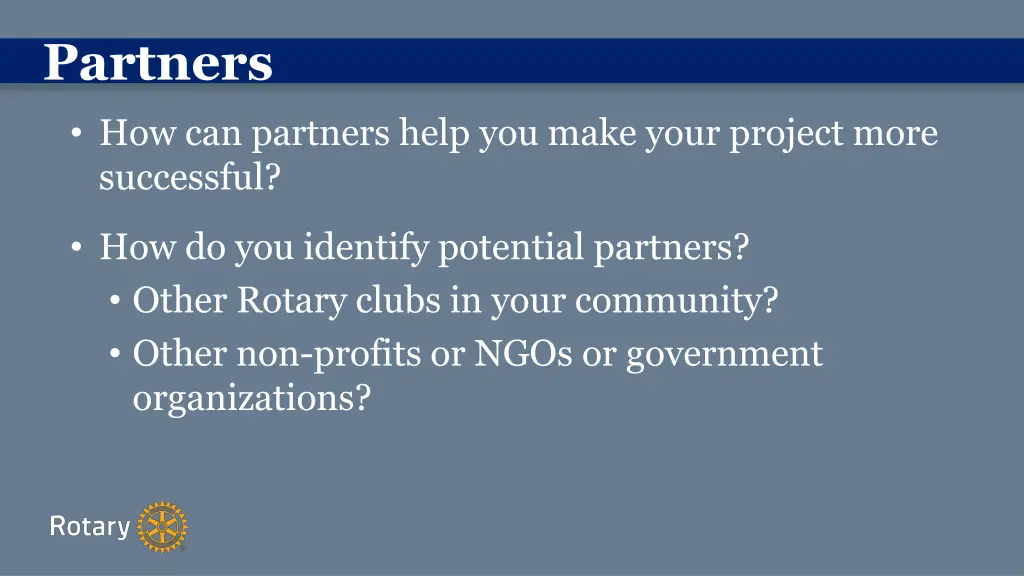 Partners

• How can partners help you make your project more successful?

• How do you identify potential partners?
  • Other Rotary clubs in your community?
  • Other non-profits or NGOs or government organizations?

Rotary